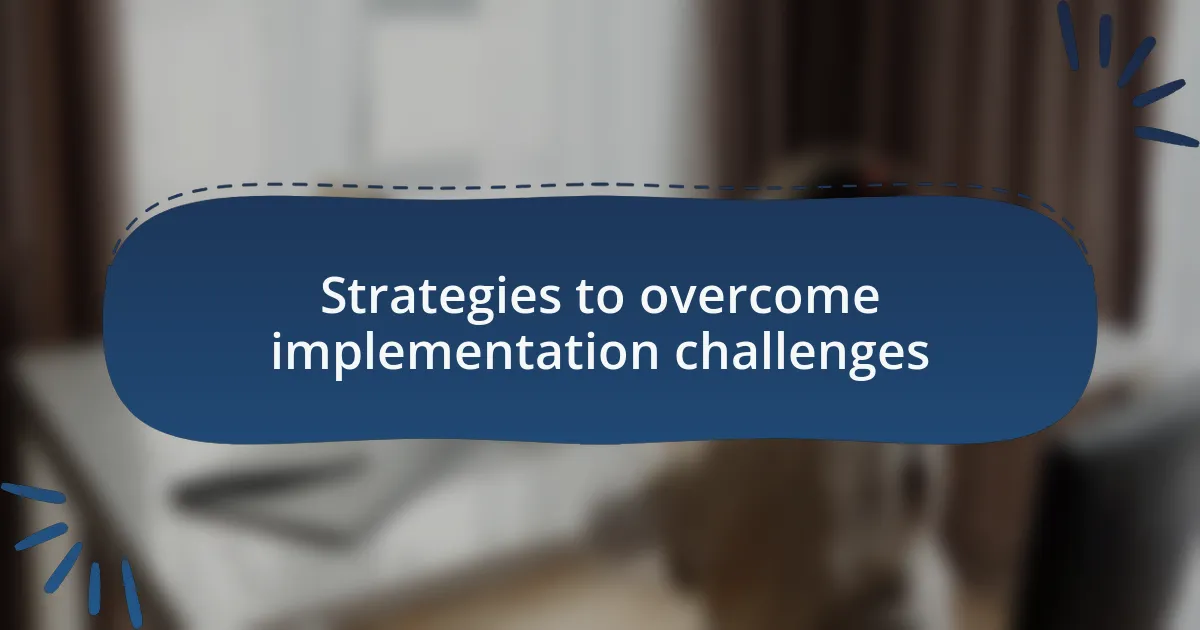 Strategies to overcome implementation challenges